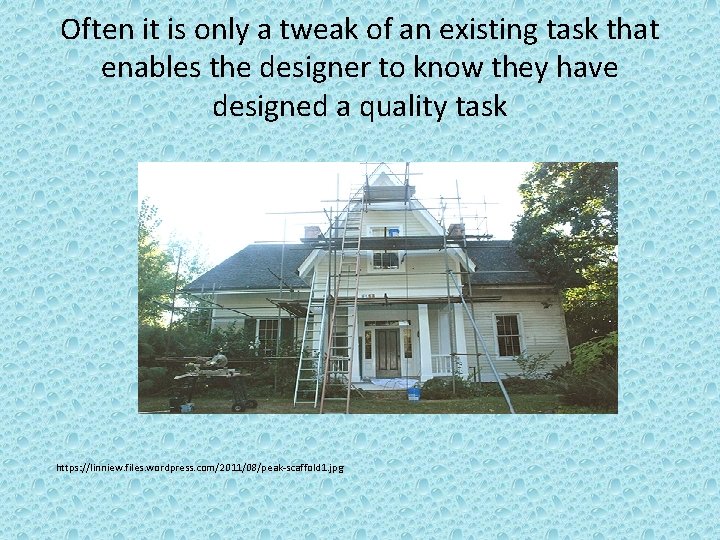 Often it is only a tweak of an existing task that enables the designer to know they have designed a quality task

https://linniew.files.wordpress.com/2011/08/peak-scaffold1.jpg